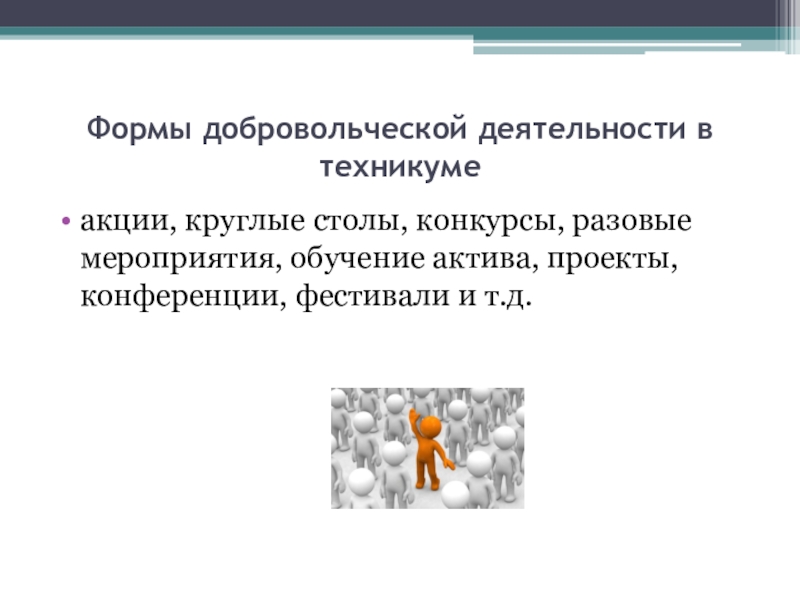 Формы добровольческой деятельности в техникуме

• акции, круглые столы, конкурсы, разовые мероприятия, обучение актива, проекты, конференции, фестивали и т.д.